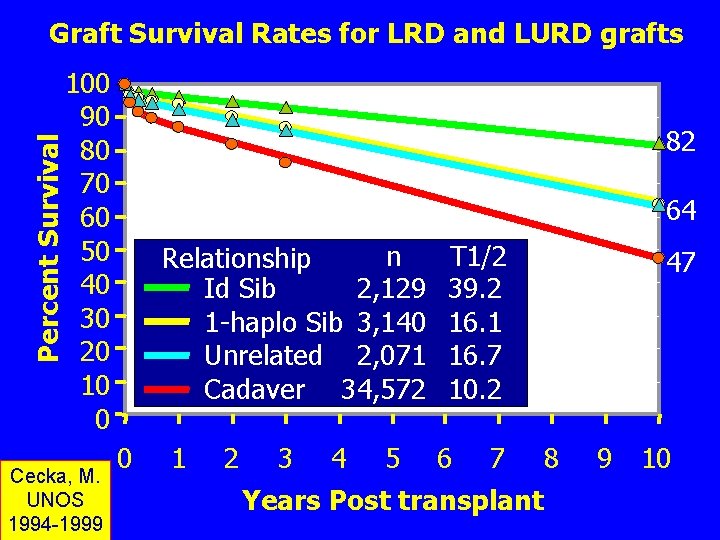 Graft Survival Rates for LRD and LURD grafts

Percent Survival

100
90
80
70
60
50
40
30
20
10
0

82
64
47

| Relationship | n | T1/2 |
|---|---|---|
| Id Sib | 2,129 | 39.2 |
| 1-haplo Sib | 3,140 | 16.1 |
| Unrelated | 2,071 | 16.7 |
| Cadaver | 34,572 | 10.2 |

0 1 2 3 4 5 6 7 8 9 10

Years Post transplant

Cecka, M.
UNOS
1994-1999